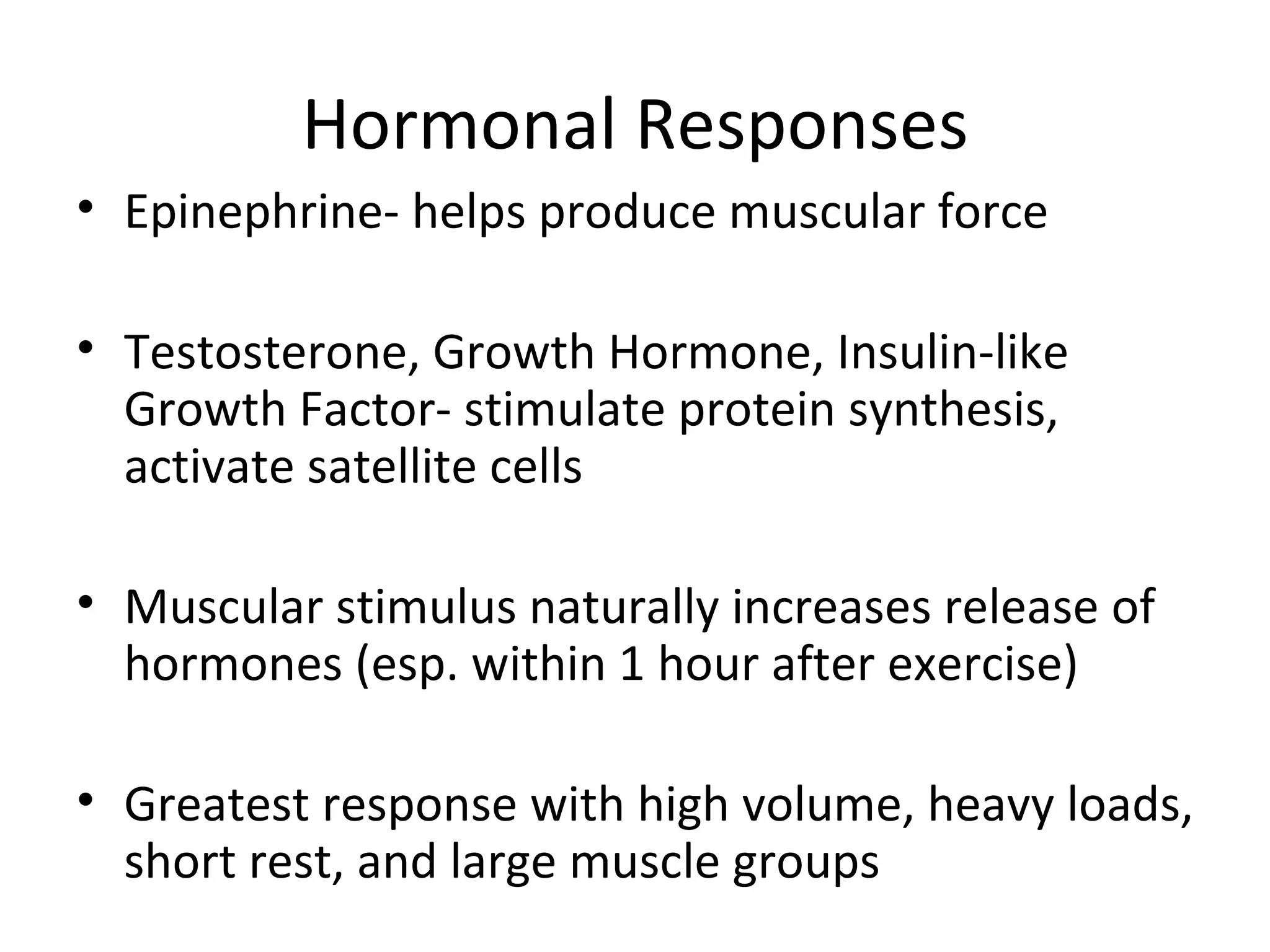 Hormonal Responses

• Epinephrine- helps produce muscular force

• Testosterone, Growth Hormone, Insulin-like Growth Factor- stimulate protein synthesis, activate satellite cells

• Muscular stimulus naturally increases release of hormones (esp. within 1 hour after exercise)

• Greatest response with high volume, heavy loads, short rest, and large muscle groups